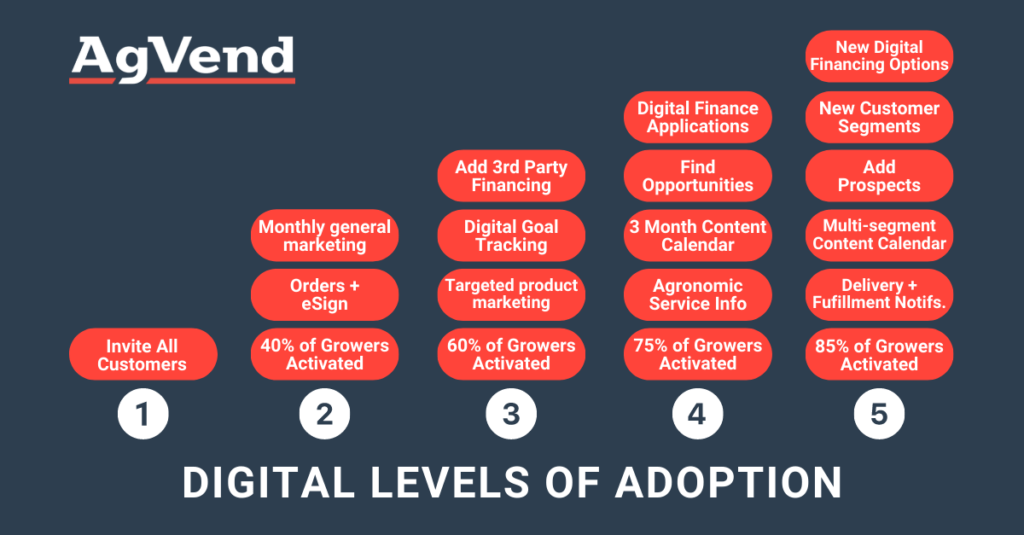 AgVend

Invite All Customers

1

Monthly general marketing

Orders + eSign

40% of Growers Activated

2

Add 3rd Party Financing

Digital Goal Tracking

Targeted product marketing

60% of Growers Activated

3

Digital Finance Applications

Find Opportunities

3 Month Content Calendar

Agronomic Service Info

75% of Growers Activated

4

New Digital Financing Options

New Customer Segments

Add Prospects

Multi-segment Content Calendar

Delivery + Fufillment Notifs.

85% of Growers Activated

5

DIGITAL LEVELS OF ADOPTION